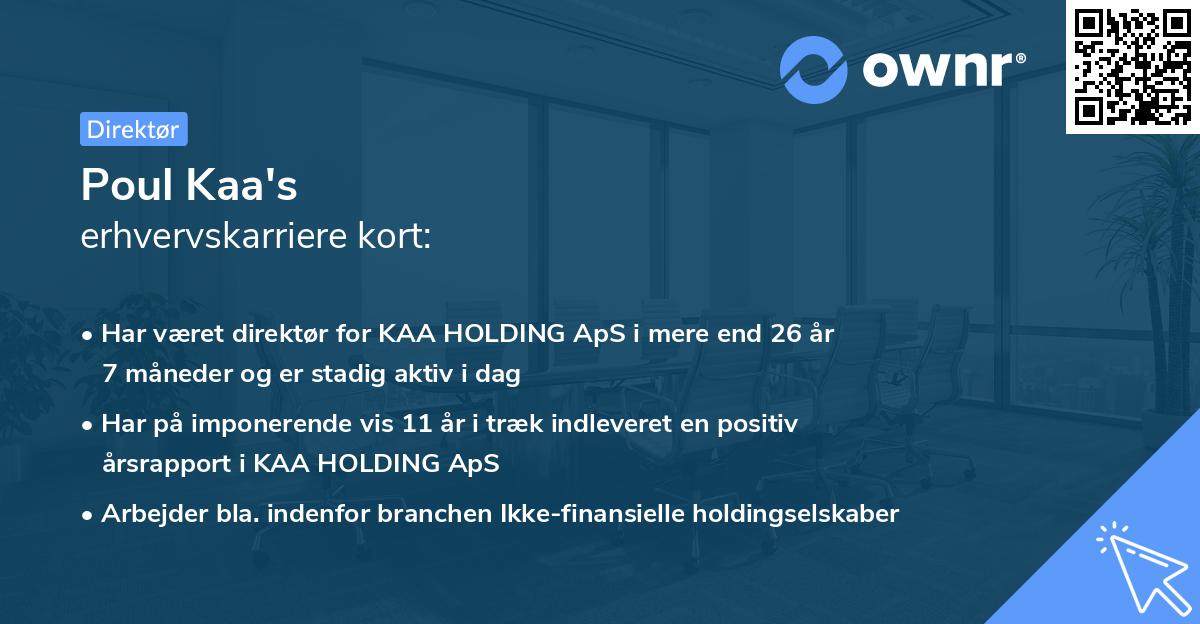 ownr®

Direktør

Poul Kaa's
erhvervskarriere kort:

• Har været direktør for KAA HOLDING ApS i mere end 26 år 7 måneder og er stadig aktiv i dag
• Har på imponerende vis 11 år i træk indleveret en positiv årsrapport i KAA HOLDING ApS
• Arbejder bla. indenfor branchen Ikke-finansielle holdingselskaber